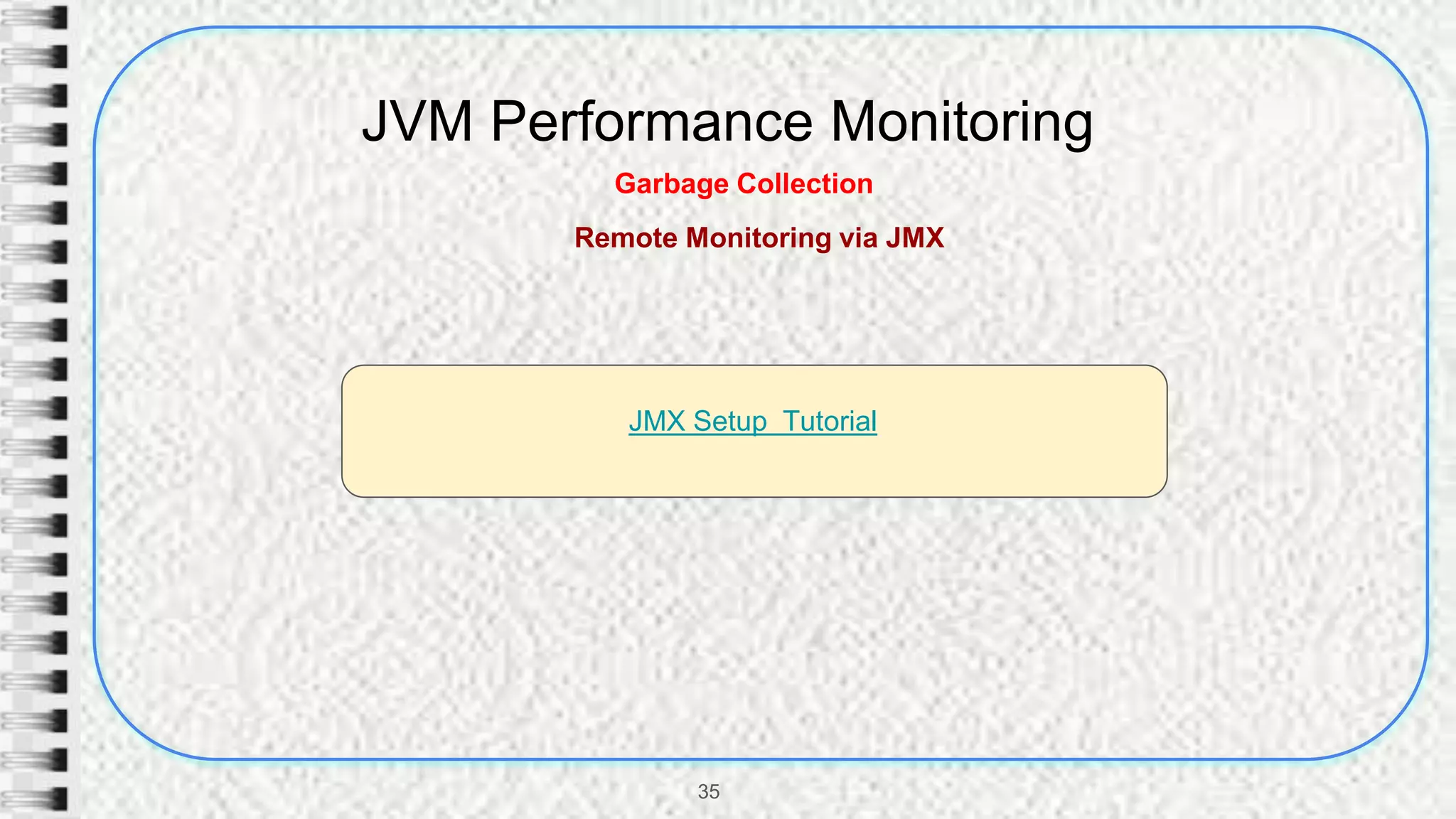 JVM Performance Monitoring

Garbage Collection

Remote Monitoring via JMX

JMX Setup  Tutorial

35